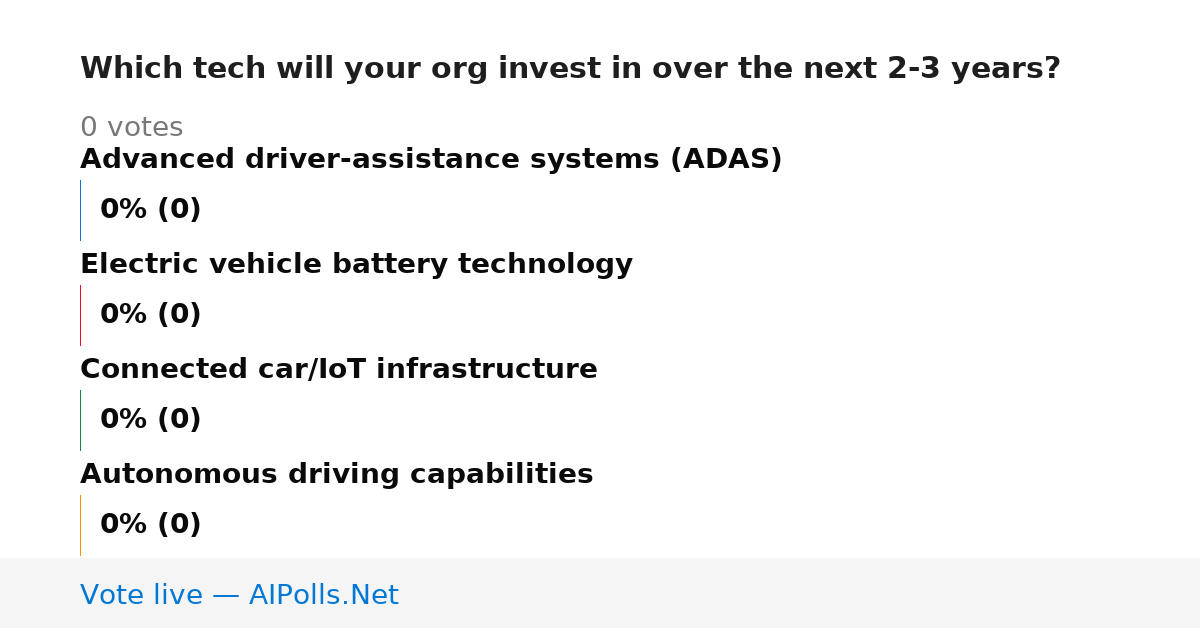 Which tech will your org invest in over the next 2-3 years?

0 votes

Advanced driver-assistance systems (ADAS)

0% (0)

Electric vehicle battery technology

0% (0)

Connected car/IoT infrastructure

0% (0)

Autonomous driving capabilities

0% (0)

Vote live — AIPolls.Net